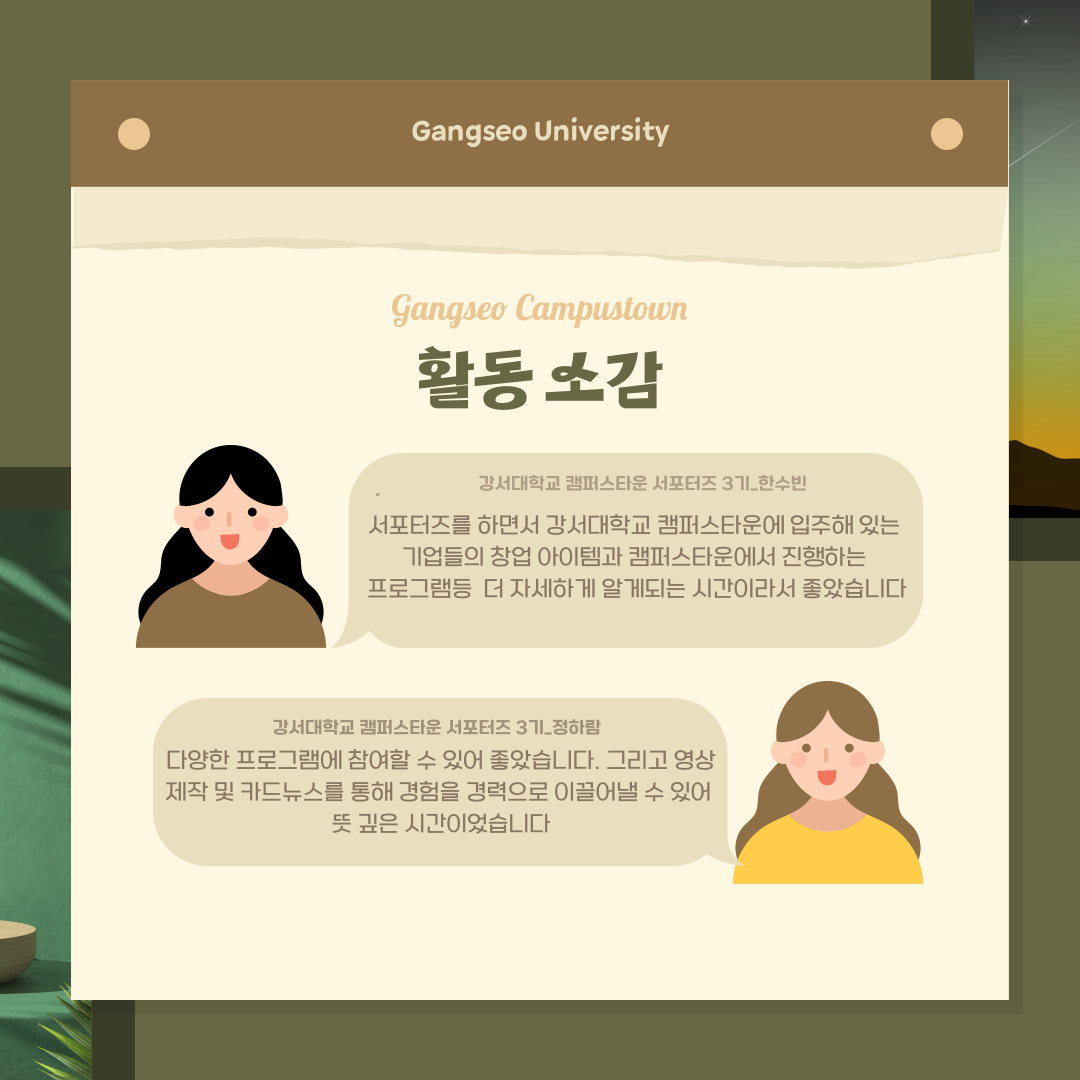 Gangseo University

Gangseo Campustown

활동 소감

강서대학교 캠퍼스타운 서포터즈 3기_한수빈

서포터즈를 하면서 강서대학교 캠퍼스타운에 입주해 있는 기업들의 창업 아이템과 캠퍼스타운에서 진행하는 프로그램등 더 자세하게 알게되는 시간이라서 좋았습니다

강서대학교 캠퍼스타운 서포터즈 3기_정하람

다양한 프로그램에 참여할 수 있어 좋았습니다. 그리고 영상 제작 및 카드뉴스를 통해 경험을 경력으로 이끌어낼 수 있어 뜻 깊은 시간이었습니다